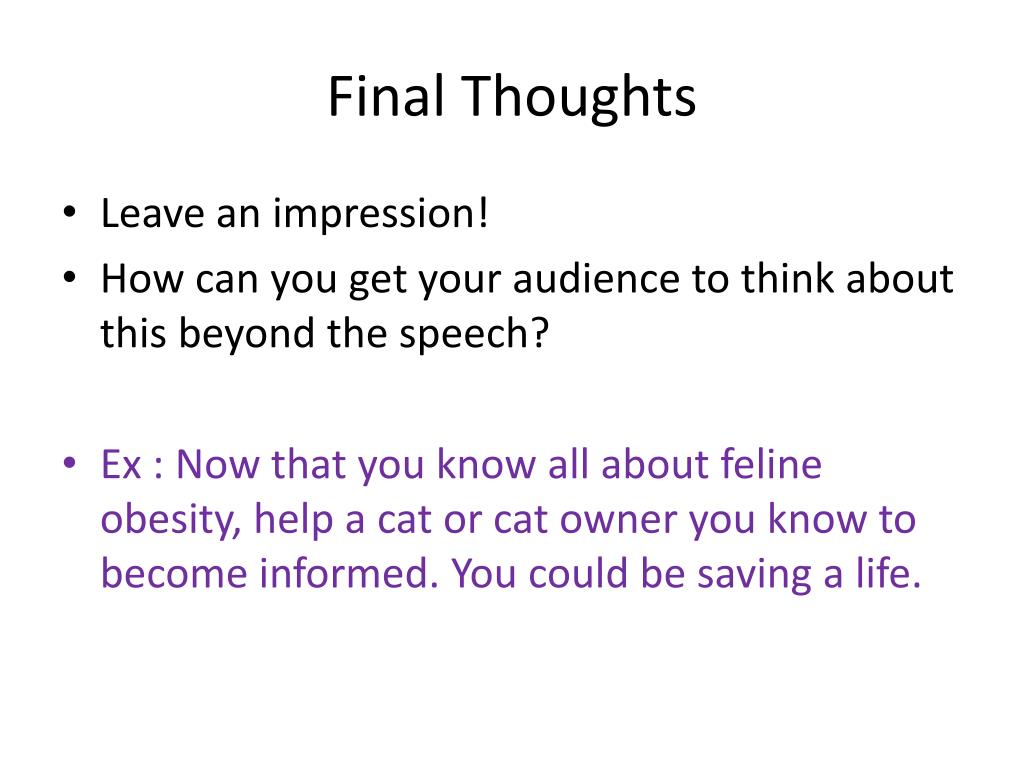 Final Thoughts

• Leave an impression!
• How can you get your audience to think about this beyond the speech?

• Ex : Now that you know all about feline obesity, help a cat or cat owner you know to become informed. You could be saving a life.